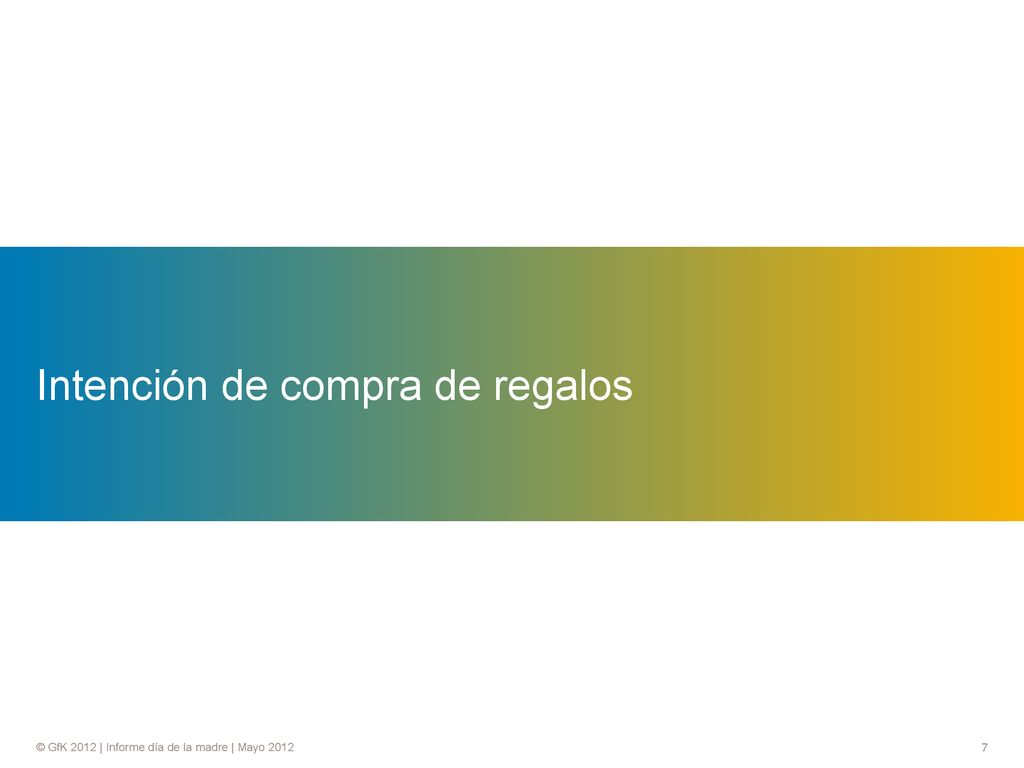 Intención de compra de regalos

© GfK 2012 | Informe día de la madre | Mayo 2012

7